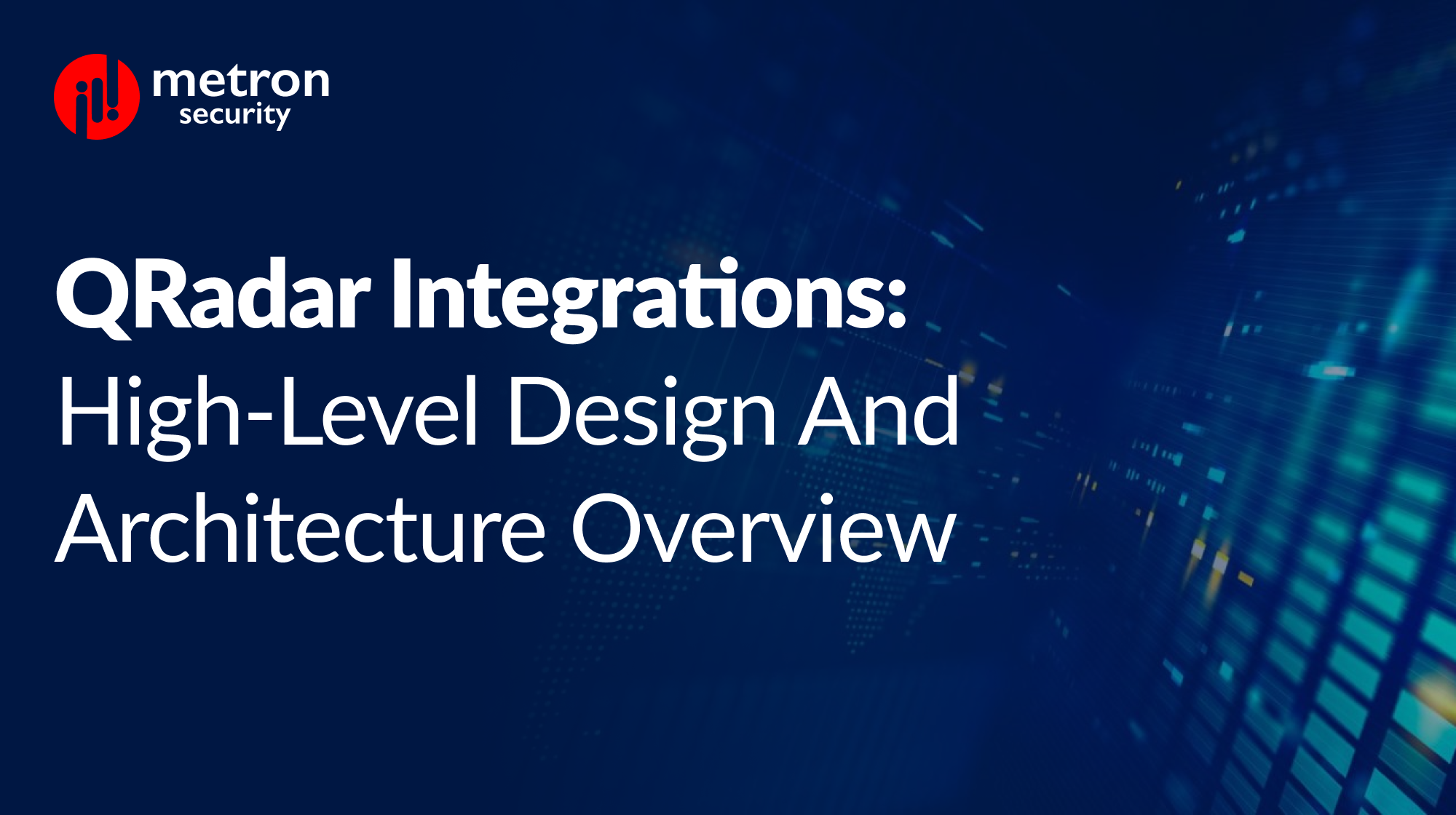 metron
security

QRadar Integrations:
High-Level Design And Architecture Overview